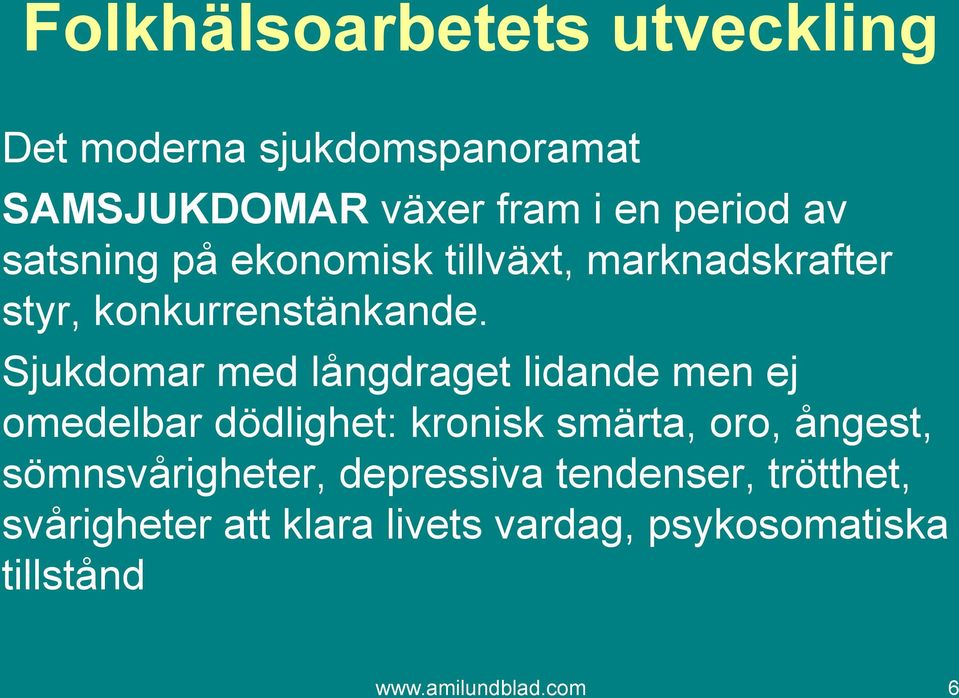 Folkhälsoarbetets utveckling

Det moderna sjukdomspanoramat

SAMSJUKDOMAR växer fram i en period av satsning på ekonomisk tillväxt, marknadskrafter styr, konkurrenstänkande.

Sjukdomar med långdraget lidande men ej omedelbar dödlighet: kronisk smärta, oro, ångest, sömnsvårigheter, depressiva tendenser, trötthet, svårigheter att klara livets vardag, psykosomatiska tillstånd

www.amilundblad.com

6